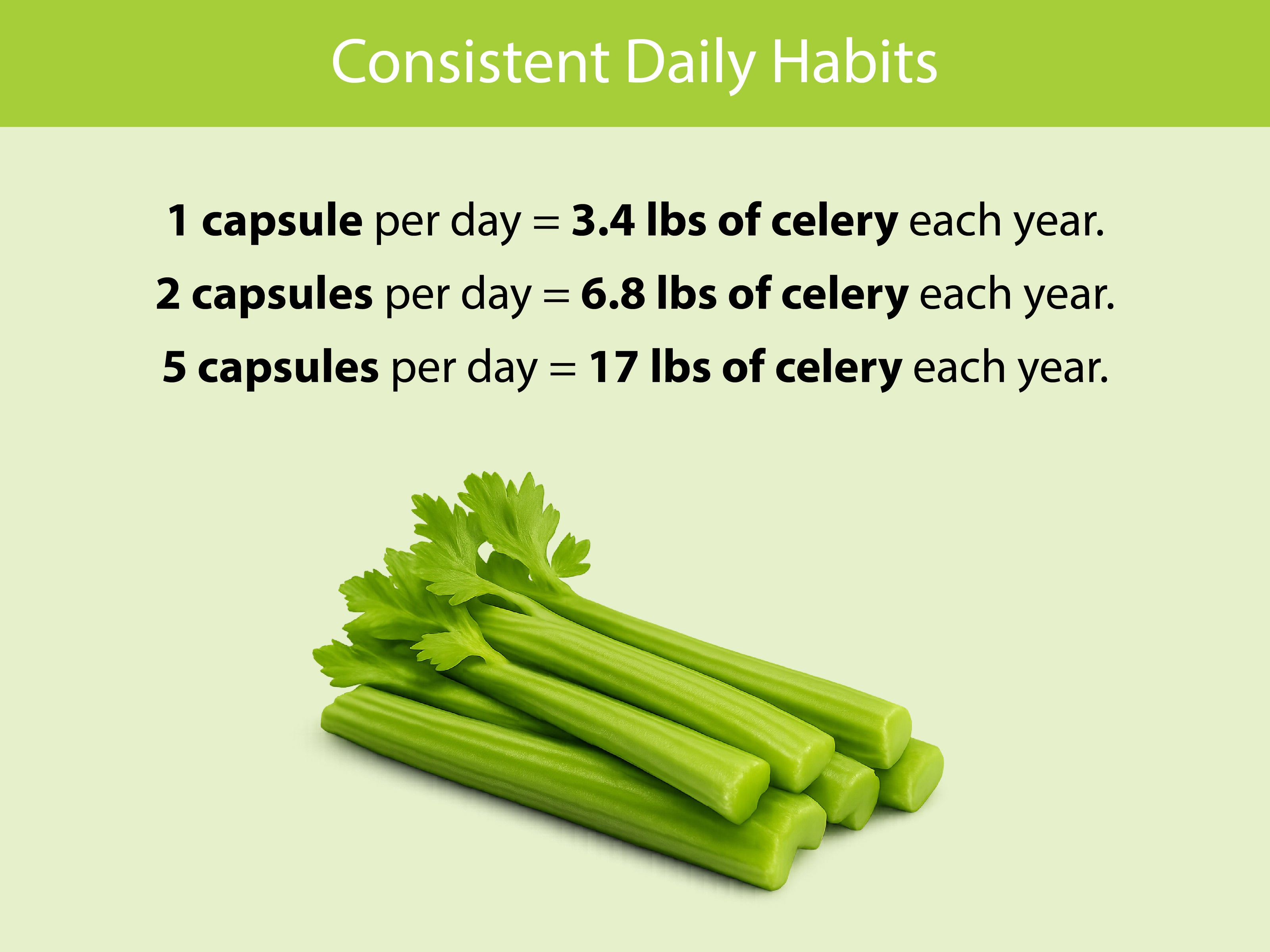 Consistent Daily Habits

1 capsule per day = 3.4 lbs of celery each year.
2 capsules per day = 6.8 lbs of celery each year.
5 capsules per day = 17 lbs of celery each year.